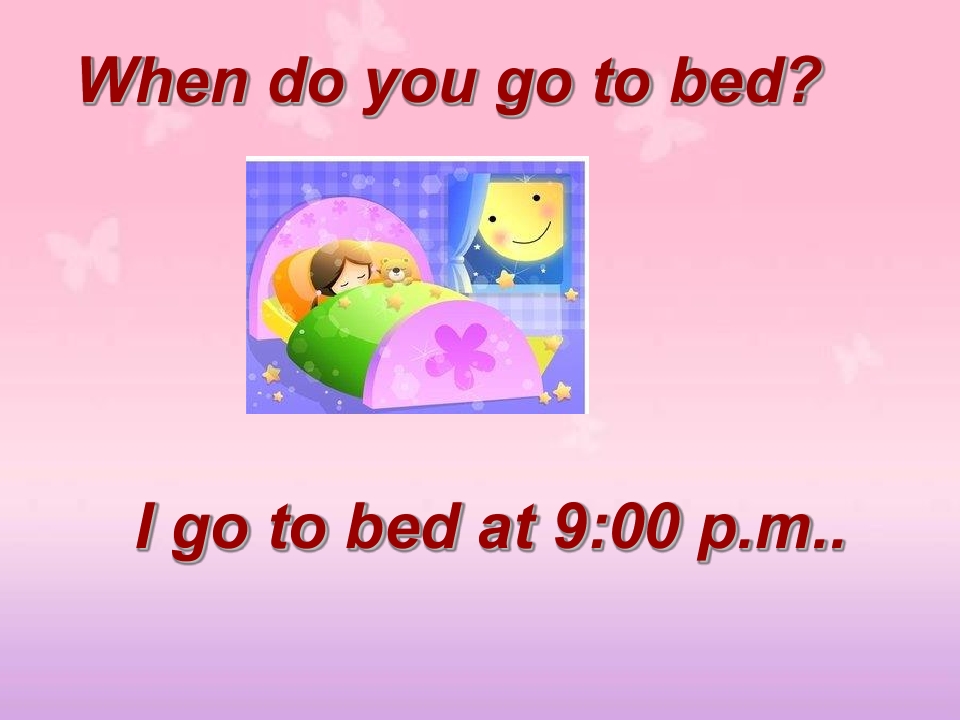 When do you go to bed?

I go to bed at 9:00 p.m..